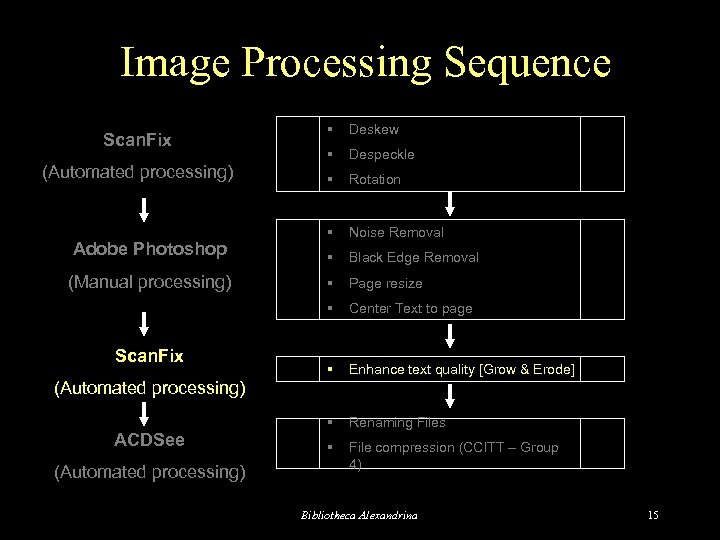 Image Processing Sequence

ScanFix
(Automated processing)

Adobe Photoshop
(Manual processing)

ScanFix
(Automated processing)

ACDSee
(Automated processing)

▪ Deskew
▪ Despeckle
▪ Rotation

▪ Noise Removal
▪ Black Edge Removal
▪ Page resize
▪ Center Text to page

▪ Enhance text quality [Grow & Erode]

▪ Renaming Files
▪ File compression (CCITT – Group 4)

Bibliotheca Alexandrina

15